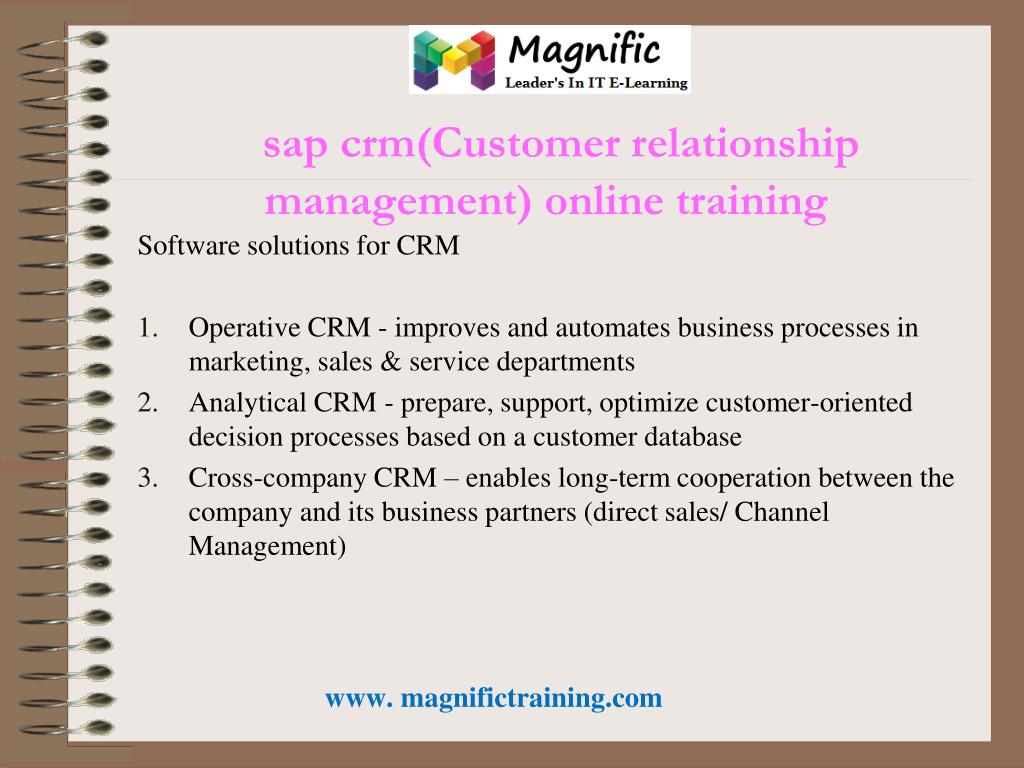 Magnific
Leader's In IT E-Learning

sap crm(Customer relationship management) online training

Software solutions for CRM

1. Operative CRM - improves and automates business processes in marketing, sales & service departments
2. Analytical CRM - prepare, support, optimize customer-oriented decision processes based on a customer database
3. Cross-company CRM – enables long-term cooperation between the company and its business partners (direct sales/ Channel Management)

www. magnifictraining.com